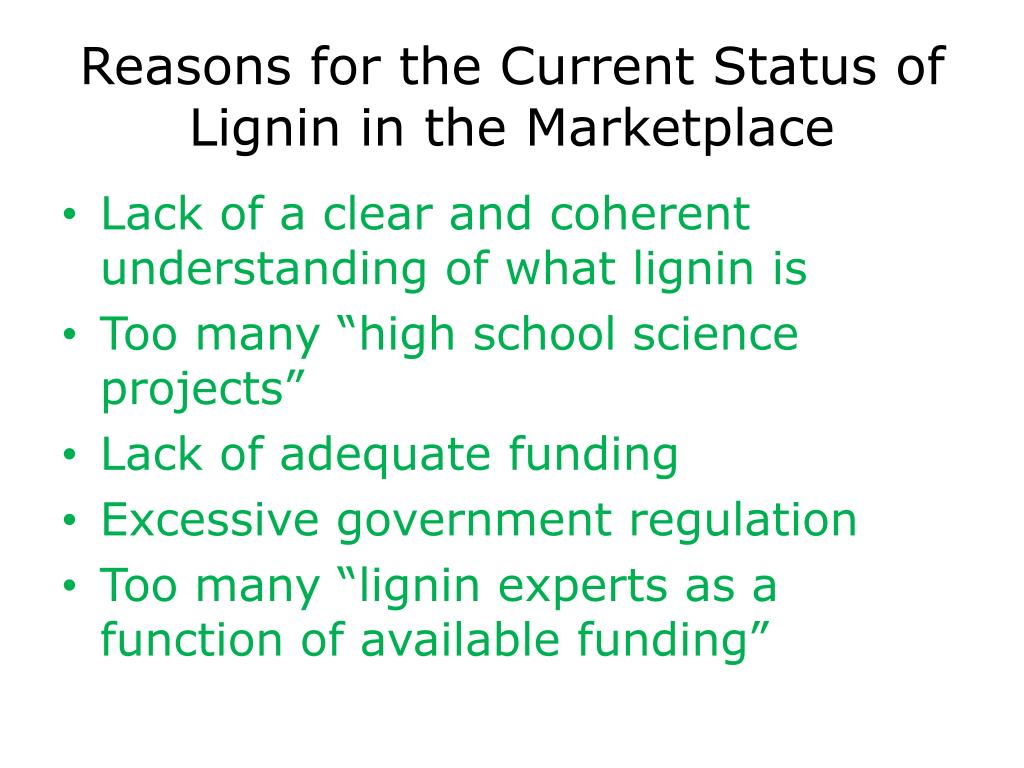 Reasons for the Current Status of Lignin in the Marketplace

• Lack of a clear and coherent understanding of what lignin is
• Too many “high school science projects”
• Lack of adequate funding
• Excessive government regulation
• Too many “lignin experts as a function of available funding”